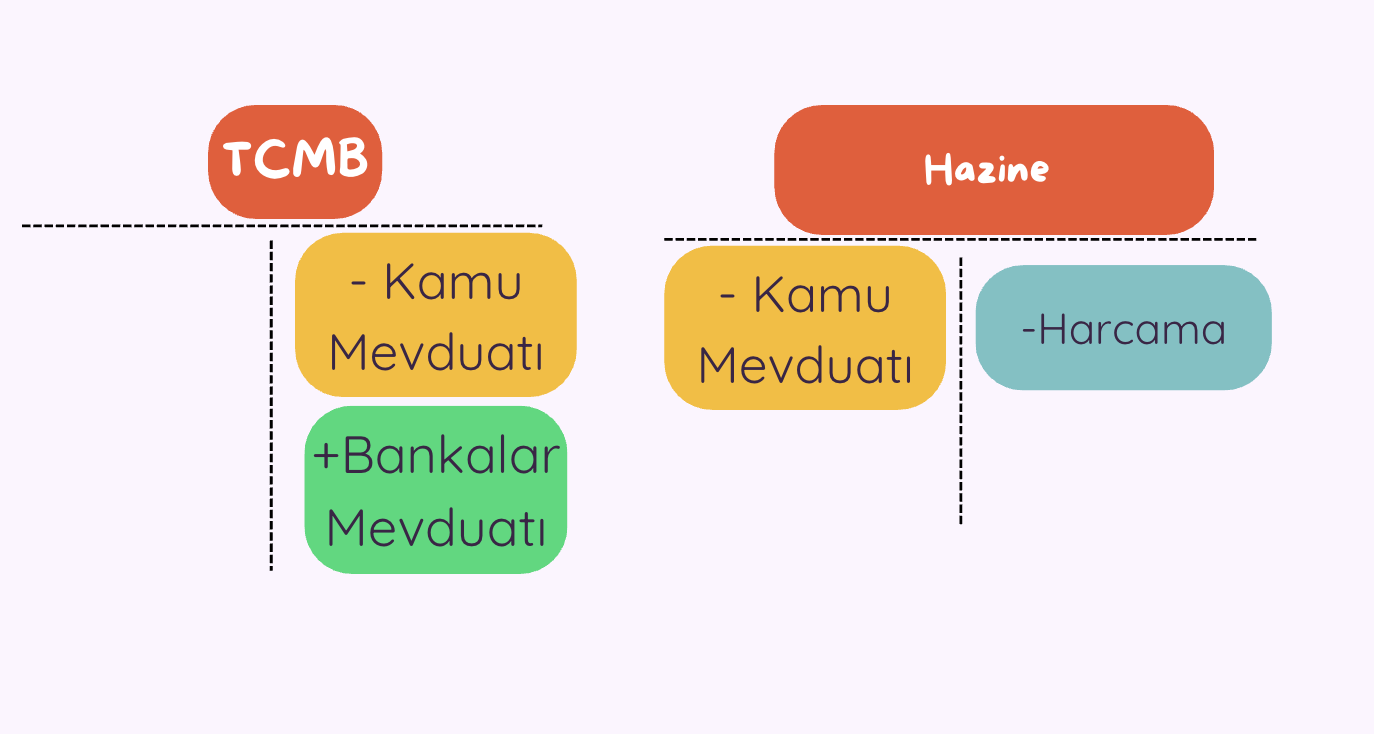 TCMB

- Kamu Mevduatı

+Bankalar Mevduatı

Hazine

- Kamu Mevduatı

-Harcama